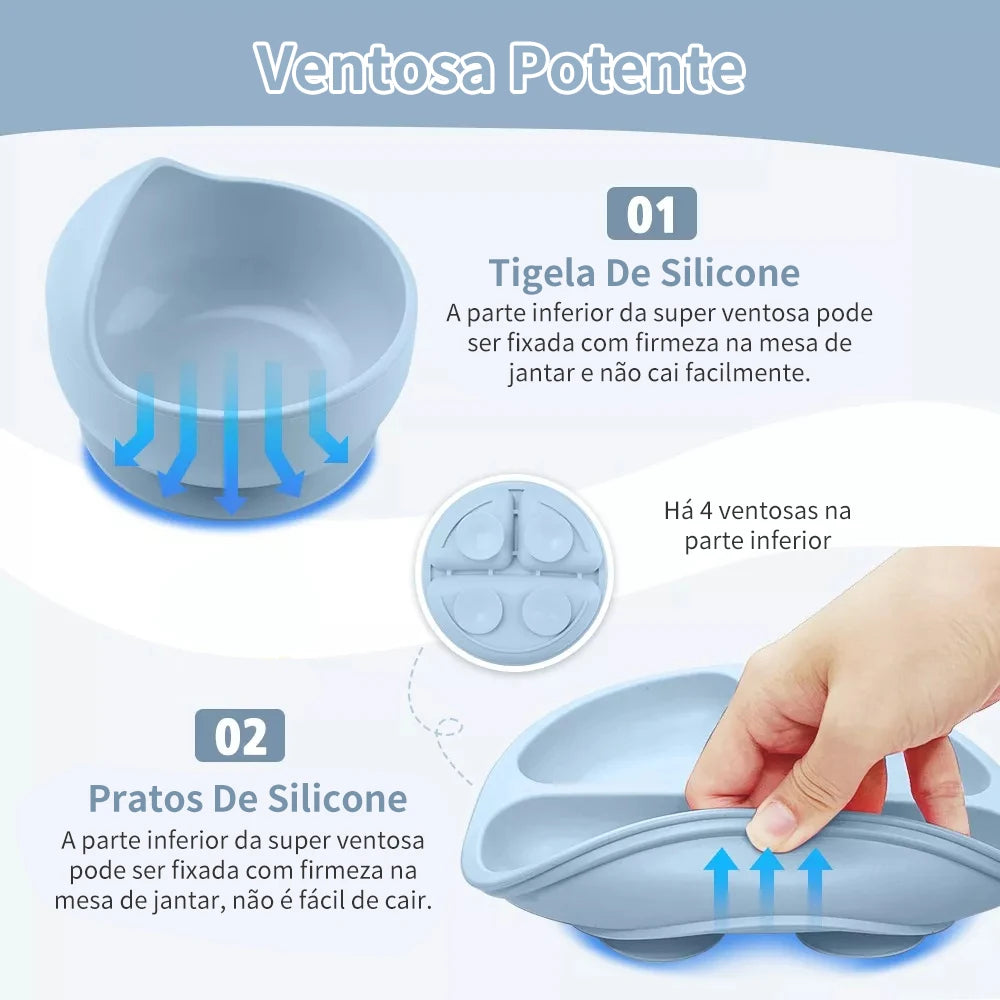 Ventosa Potente

01

Tigela De Silicone

A parte inferior da super ventosa pode ser fixada com firmeza na mesa de jantar e não cai facilmente.

Há 4 ventosas na parte inferior

02

Pratos De Silicone

A parte inferior da super ventosa pode ser fixada com firmeza na mesa de jantar, não é fácil de cair.